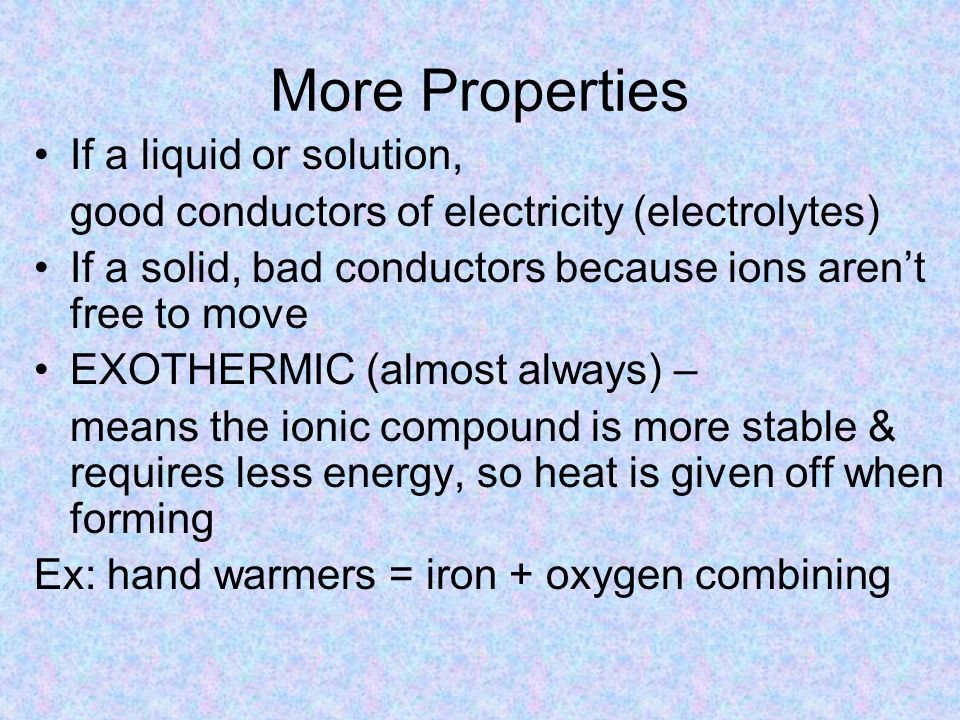 More Properties

• If a liquid or solution,

good conductors of electricity (electrolytes)

• If a solid, bad conductors because ions aren't free to move

• EXOTHERMIC (almost always) –

means the ionic compound is more stable & requires less energy, so heat is given off when forming

Ex: hand warmers = iron + oxygen combining